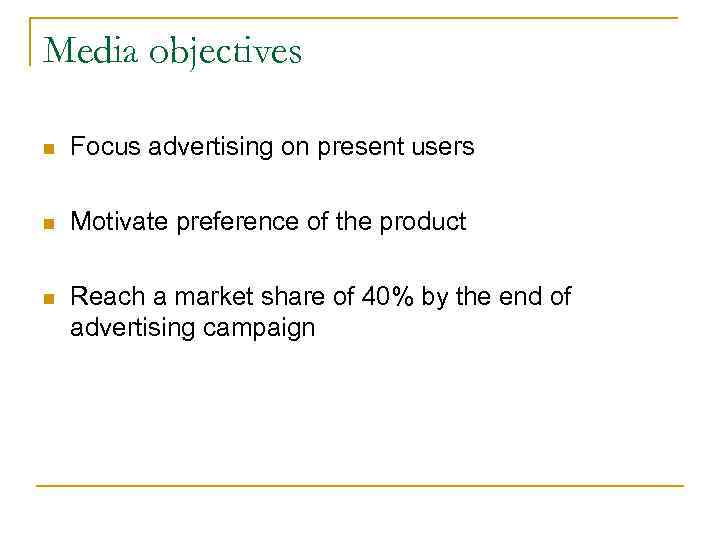 Media objectives

- Focus advertising on present users
- Motivate preference of the product
- Reach a market share of 40% by the end of advertising campaign